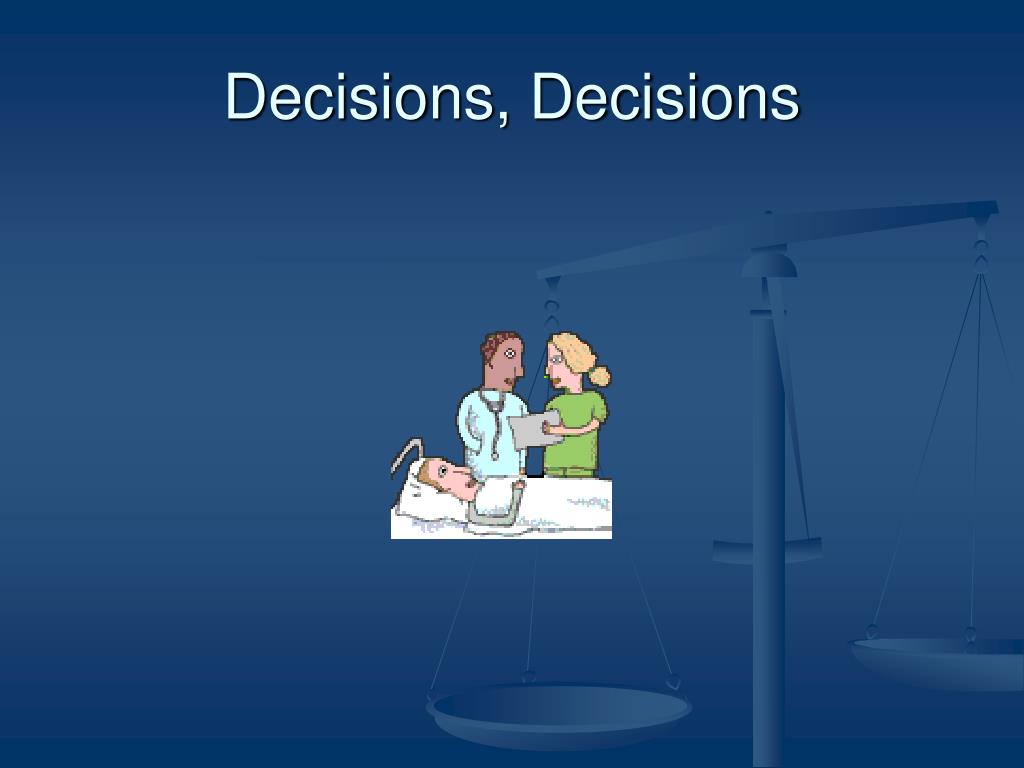 Decisions, Decisions